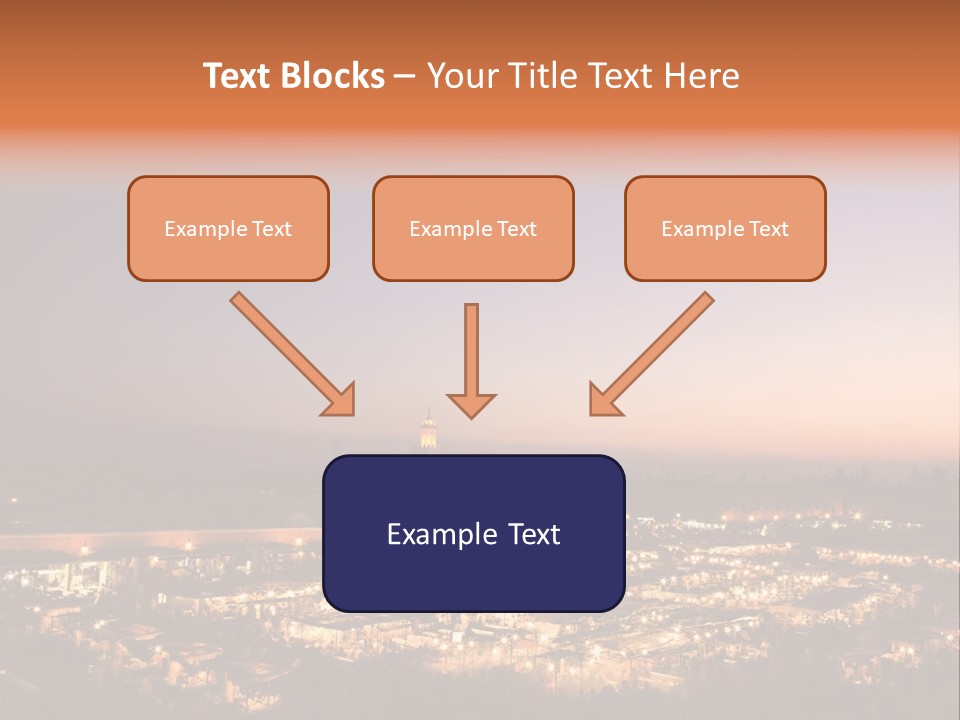 Text Blocks – Your Title Text Here

Example Text

Example Text

Example Text

Example Text